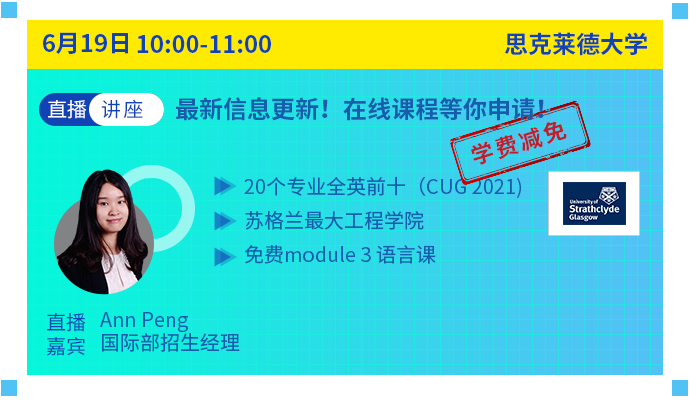 6月19日 10:00-11:00

思克莱德大学

直播 讲座

最新信息更新！在线课程等你申请！

学费减免

20个专业全英前十（CUG 2021）

苏格兰最大工程学院

免费module 3 语言课

University of Strathclyde Glasgow

直播嘉宾 Ann Peng
国际部招生经理